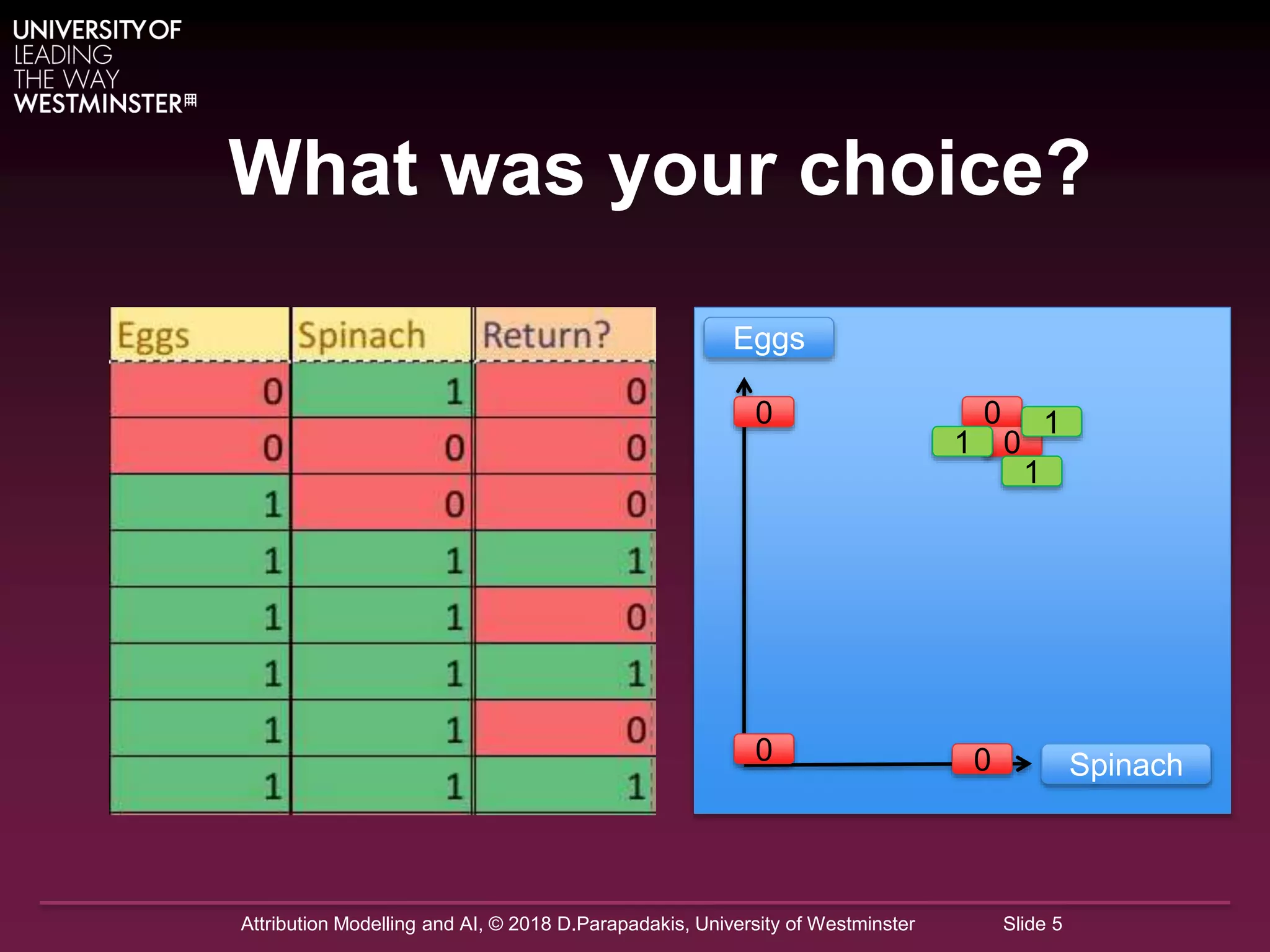 UNIVERSITY OF
LEADING
THE WAY
WESTMINSTER

What was your choice?

| Eggs | Spinach | Return? |
|---|---|---|
| 0 | 1 | 0 |
| 0 | 0 | 0 |
| 1 | 0 | 0 |
| 1 | 1 | 1 |
| 1 | 1 | 0 |
| 1 | 1 | 1 |
| 1 | 1 | 0 |
| 1 | 1 | 1 |

Eggs

0

0
1
1
0
1

0

0

Spinach

Attribution Modelling and AI, © 2018 D.Parapadakis, University of Westminster Slide 5